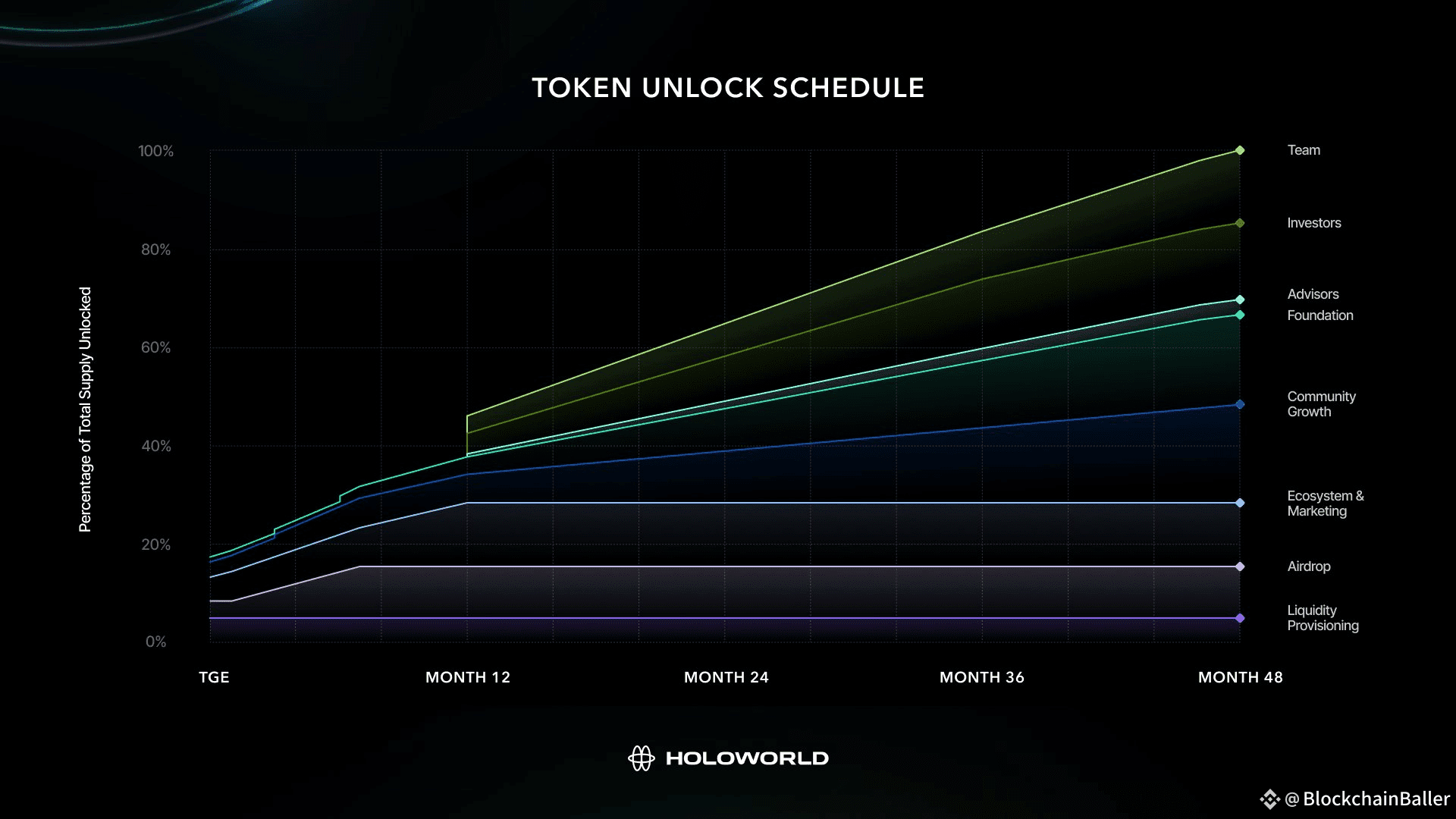 TOKEN UNLOCK SCHEDULE

Percentage of Total Supply Unlocked

100%
80%
60%
40%
20%
0%

Team
Investors
Advisors
Foundation
Community Growth
Ecosystem & Marketing
Airdrop
Liquidity Provisioning

TGE
MONTH 12
MONTH 24
MONTH 36
MONTH 48

HOLOWORLD

@BlockchainBaller